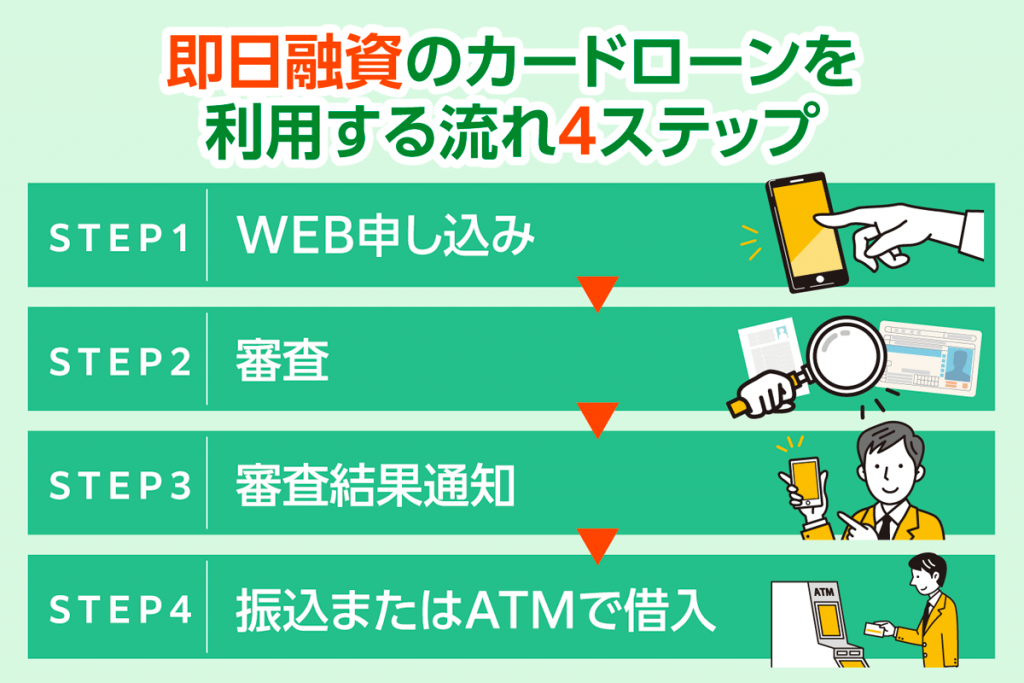 即日融資のカードローンを利用する流れ4ステップ

STEP1 WEB申し込み

STEP2 審査

STEP3 審査結果通知

STEP4 振込またはATMで借入

ATM